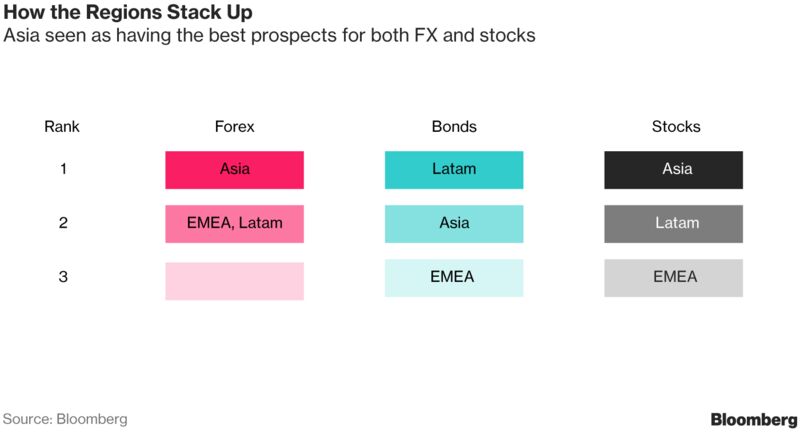 How the Regions Stack Up
Asia seen as having the best prospects for both FX and stocks

| Rank | Forex | Bonds | Stocks |
|---|---|---|---|
| 1 | Asia | Latam | Asia |
| 2 | EMEA, Latam | Asia | Latam |
| 3 | | EMEA | EMEA |

Source: Bloomberg

Bloomberg